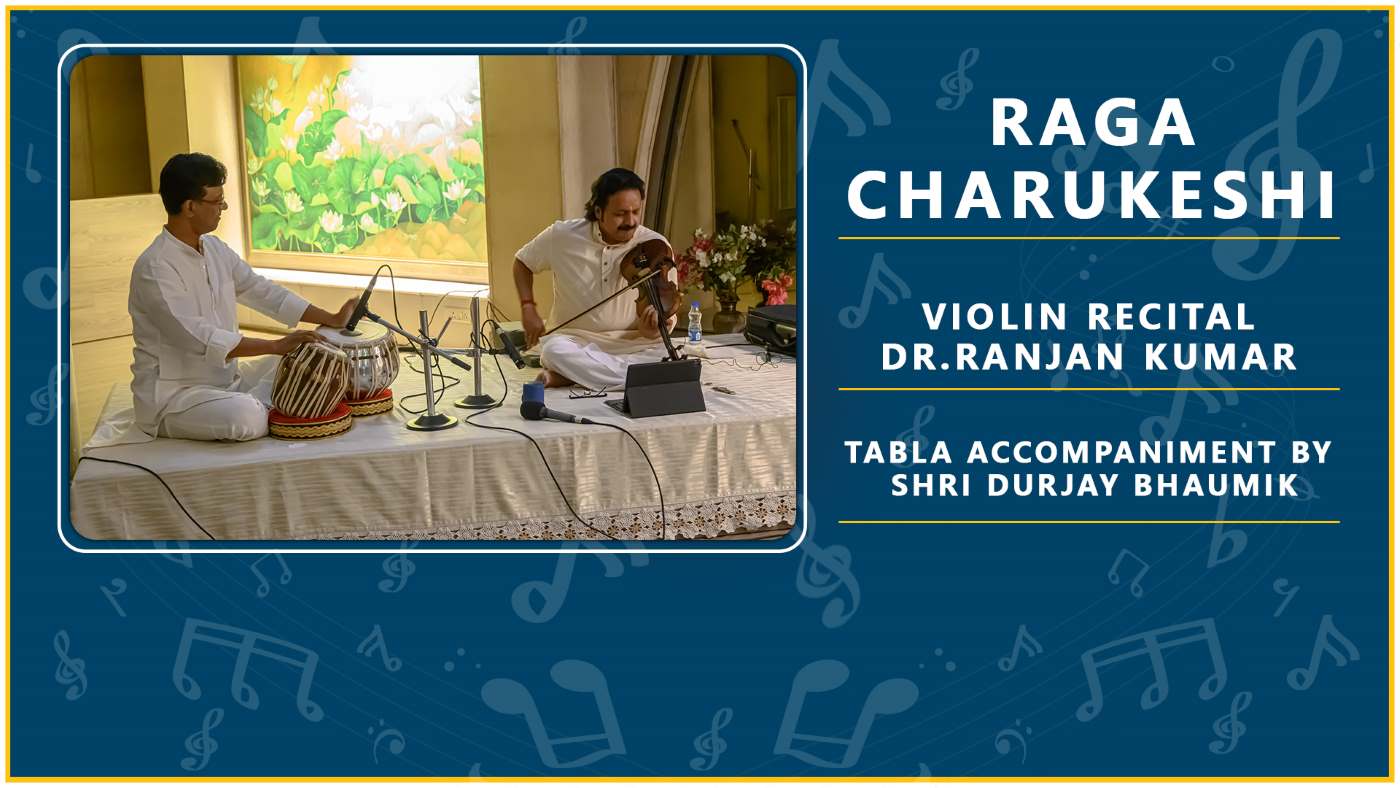 RAGA CHARUKESHI

VIOLIN RECITAL
DR.RANJAN KUMAR

TABLA ACCOMPANIMENT BY
SHRI DURJAY BHAUMIK